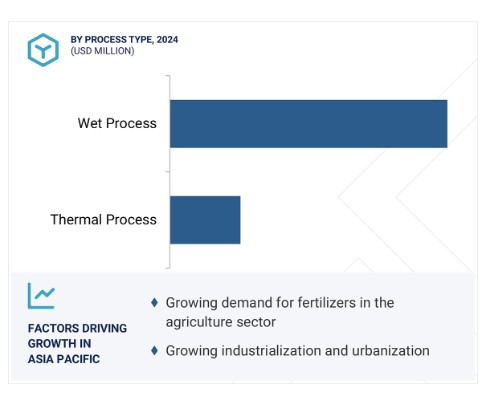 BY PROCESS TYPE, 2024
(USD MILLION)

Wet Process

Thermal Process

FACTORS DRIVING GROWTH IN ASIA PACIFIC

♦ Growing demand for fertilizers in the agriculture sector

♦ Growing industrialization and urbanization